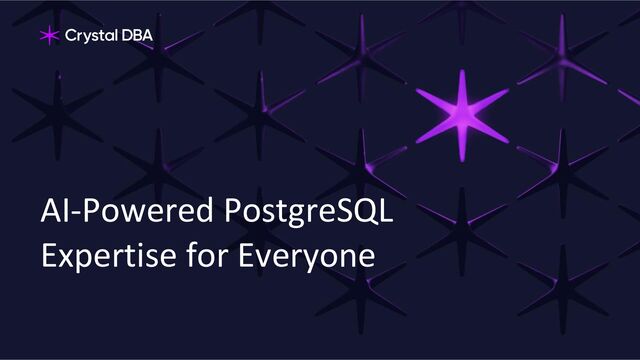 Crystal DBA

AI-Powered PostgreSQL Expertise for Everyone